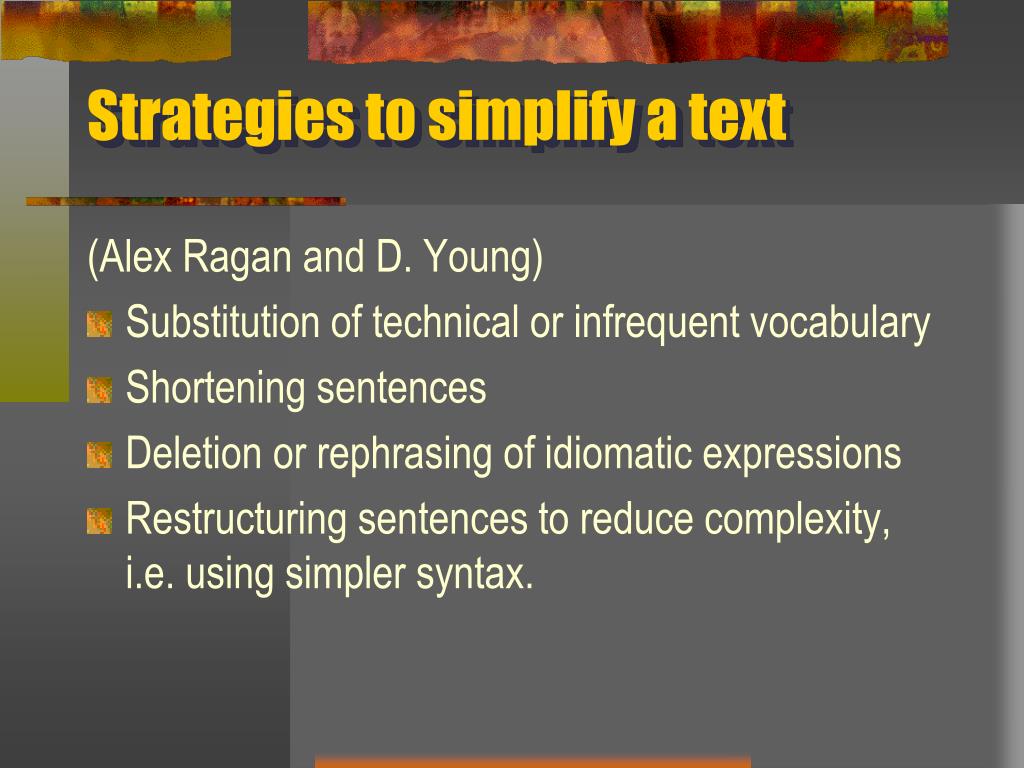 Strategies to simplify a text

(Alex Ragan and D. Young)

Substitution of technical or infrequent vocabulary

Shortening sentences

Deletion or rephrasing of idiomatic expressions

Restructuring sentences to reduce complexity, i.e. using simpler syntax.